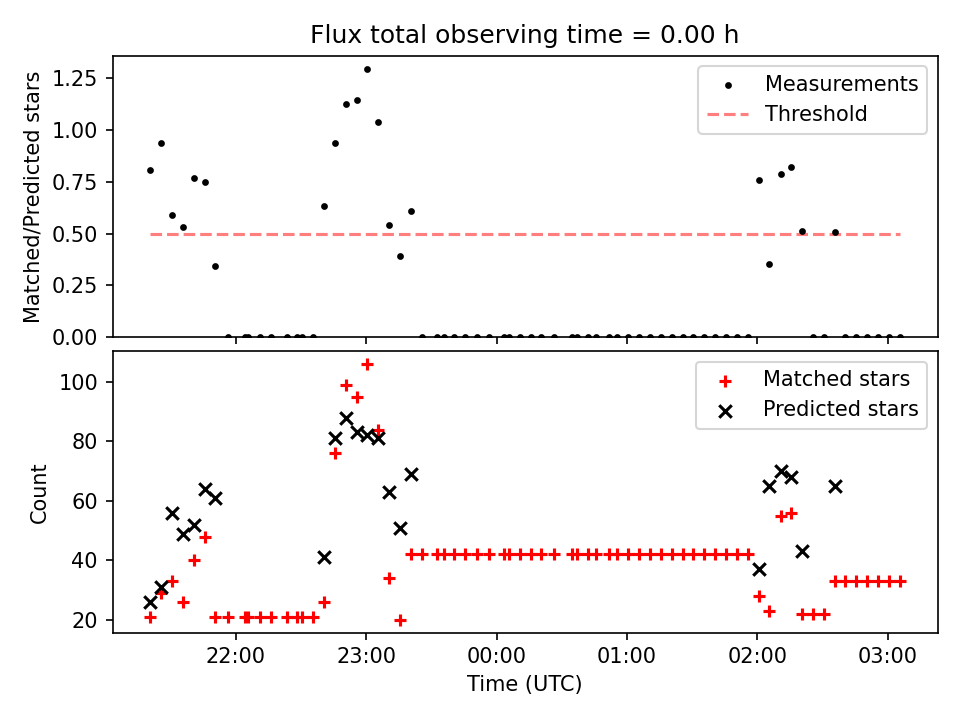 Flux total observing time = 0.00 h

Matched/Predicted stars

1.25
1.00
0.75
0.50
0.25
0.00

Measurements
Threshold

Count

100
80
60
40
20

Matched stars
Predicted stars

22:00
23:00
00:00
01:00
02:00
03:00

Time (UTC)